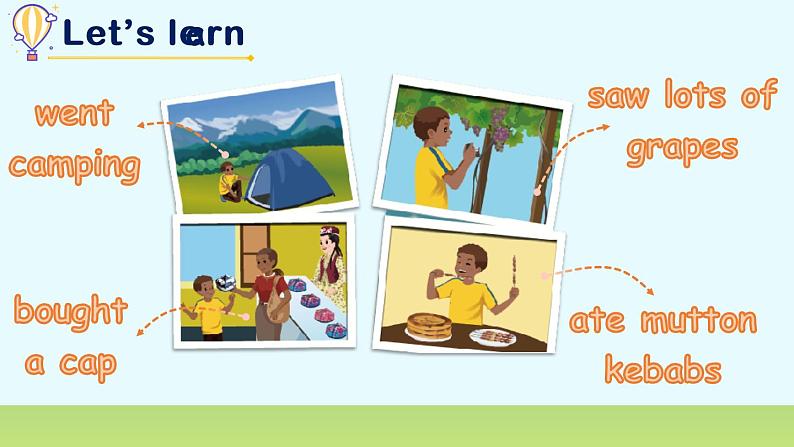 Let's learn

went camping

saw lots of grapes

bought a cap

ate mutton kebabs